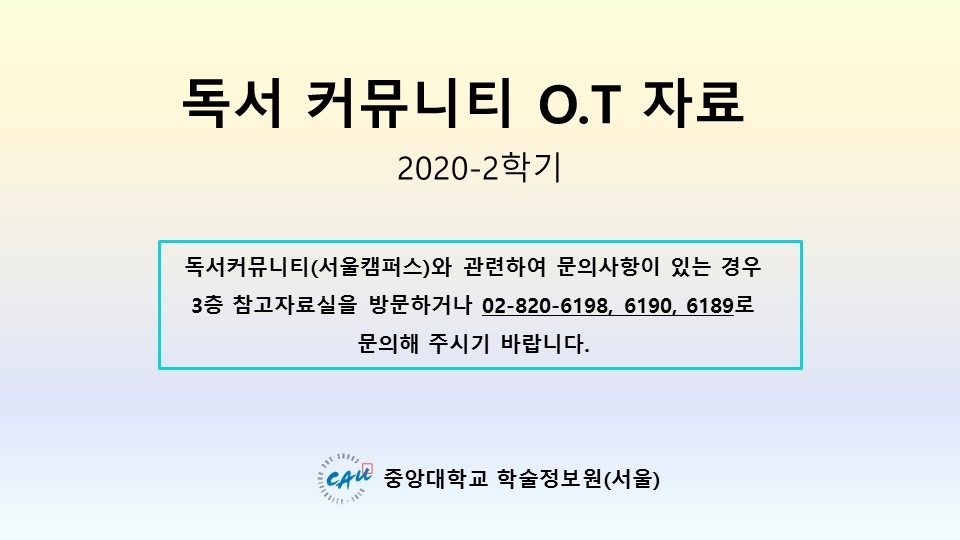 독서 커뮤니티 O.T 자료

2020-2학기

독서커뮤니티(서울캠퍼스)와 관련하여 문의사항이 있는 경우
3층 참고자료실을 방문하거나 02-820-6198, 6190, 6189로
문의해 주시기 바랍니다.

CAU 중앙대학교 학술정보원(서울)